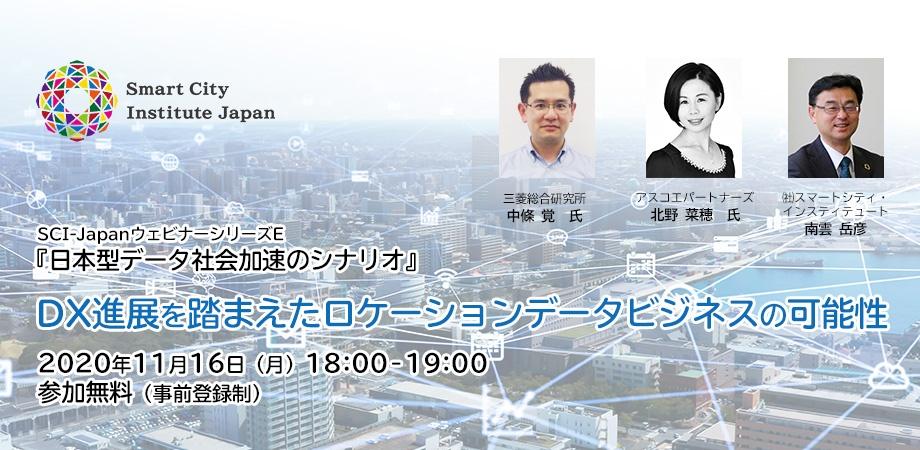 Smart City Institute Japan

三菱総合研究所
中條 覚 氏

アスコエパートナーズ
北野 菜穂 氏

(社)スマートシティ・インスティテュート
南雲 岳彦

SCI-JapanウェビナーシリーズE
『日本型データ社会加速のシナリオ』

DX進展を踏まえたロケーションデータビジネスの可能性

2020年11月16日（月）18:00-19:00
参加無料（事前登録制）